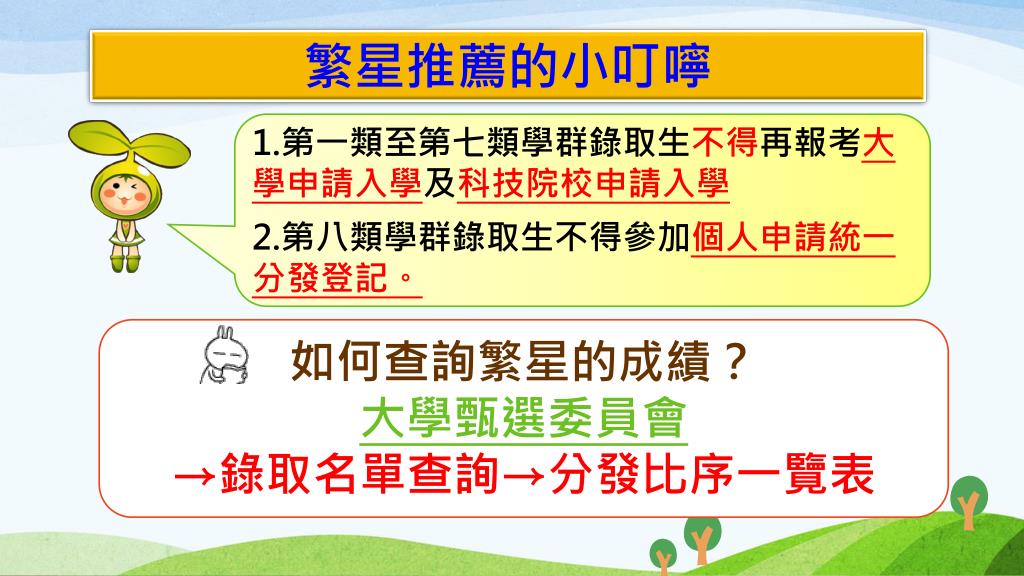 繁星推薦的小叮嚀

1.第一類至第七類學群錄取生不得再報考大學申請入學及科技院校申請入學

2.第八類學群錄取生不得參加個人申請統一分發登記。

如何查詢繁星的成績？
大學甄選委員會
→錄取名單查詢→分發比序一覽表